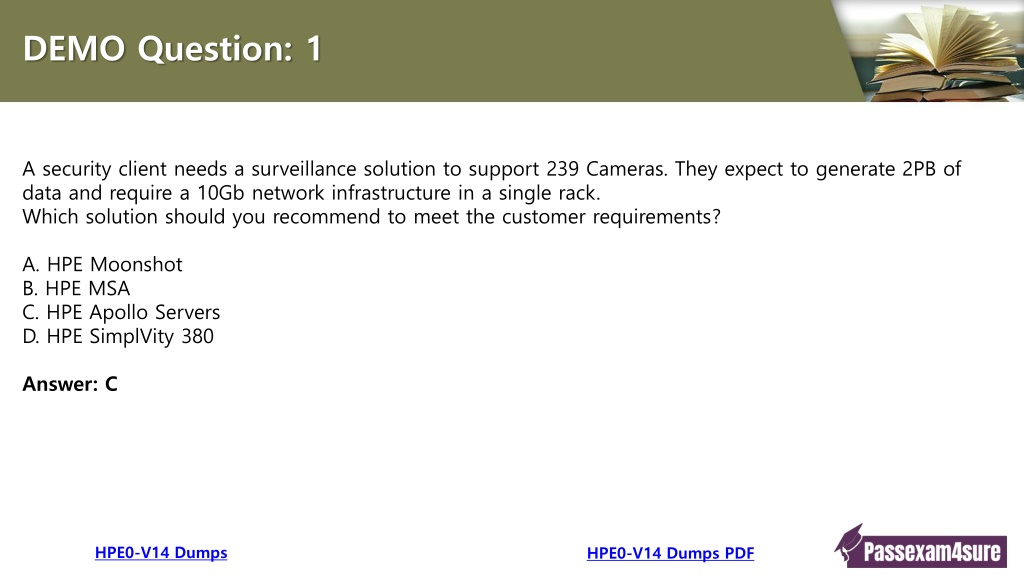 DEMO Question: 1

A security client needs a surveillance solution to support 239 Cameras. They expect to generate 2PB of data and require a 10Gb network infrastructure in a single rack.
Which solution should you recommend to meet the customer requirements?

A. HPE Moonshot
B. HPE MSA
C. HPE Apollo Servers
D. HPE SimplVity 380

Answer: C

HPE0-V14 Dumps

HPE0-V14 Dumps PDF

Passexam4sure